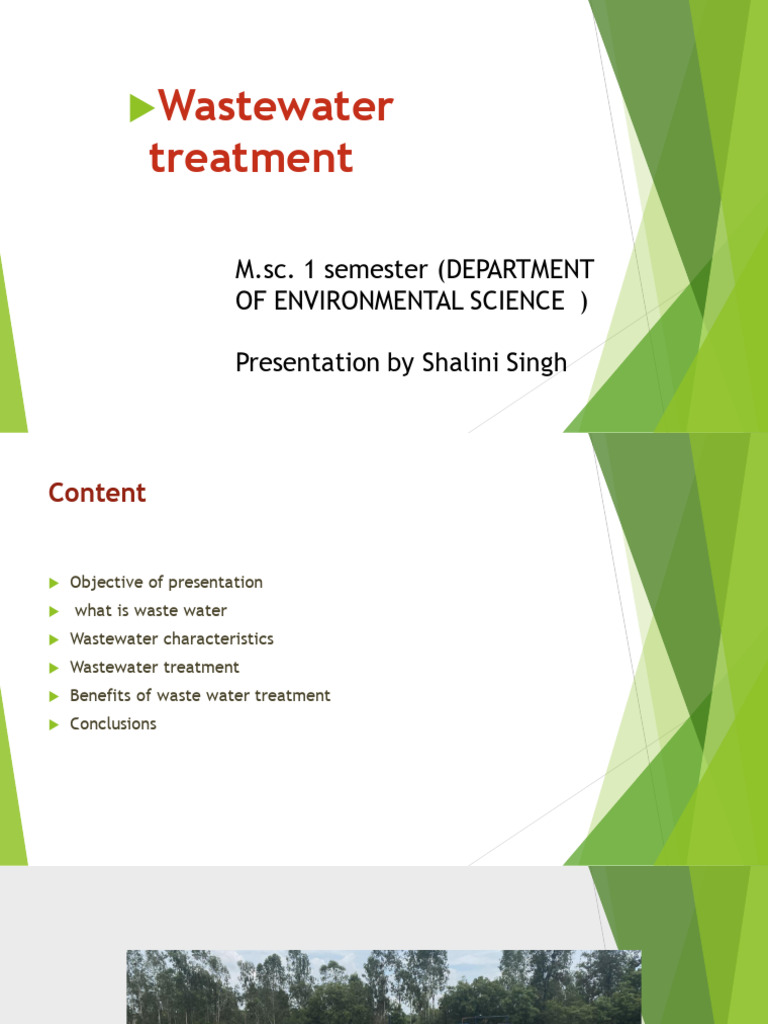 Wastewater treatment

M.sc. 1 semester (DEPARTMENT OF ENVIRONMENTAL SCIENCE )

Presentation by Shalini Singh

Content

Objective of presentation
what is waste water
Wastewater characteristics
Wastewater treatment
Benefits of waste water treatment
Conclusions